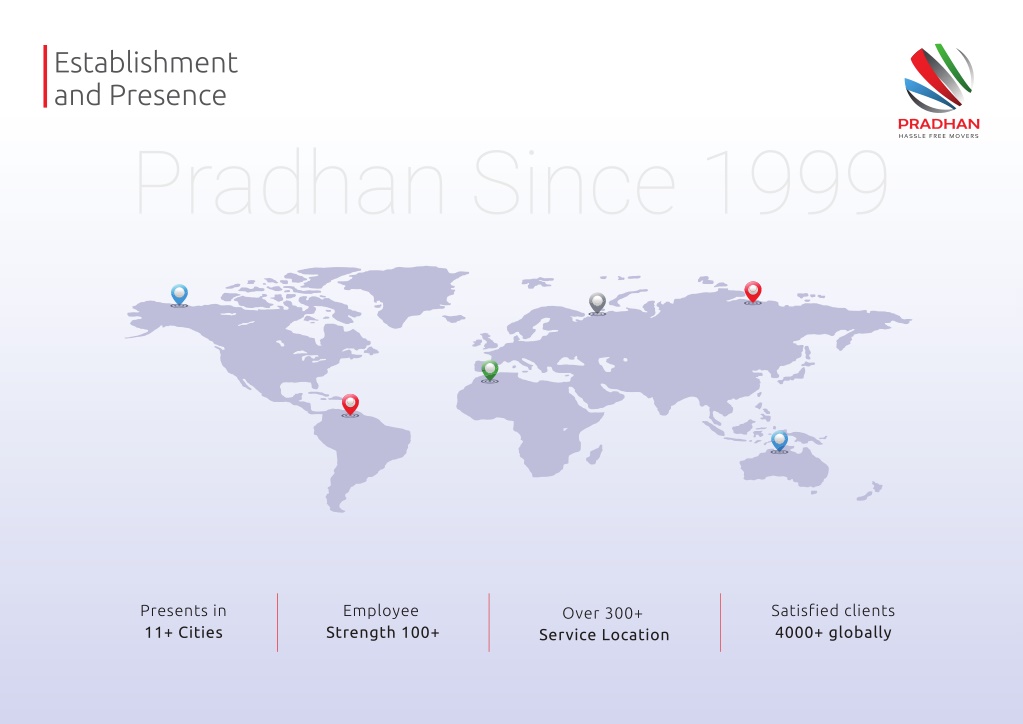 Establishment
and Presence

PRADHAN
HASSLE FREE MOVERS

Pradhan Since 1999

Presents in
11+ Cities

Employee
Strength 100+

Over 300+
Service Location

Satisfied clients
4000+ globally